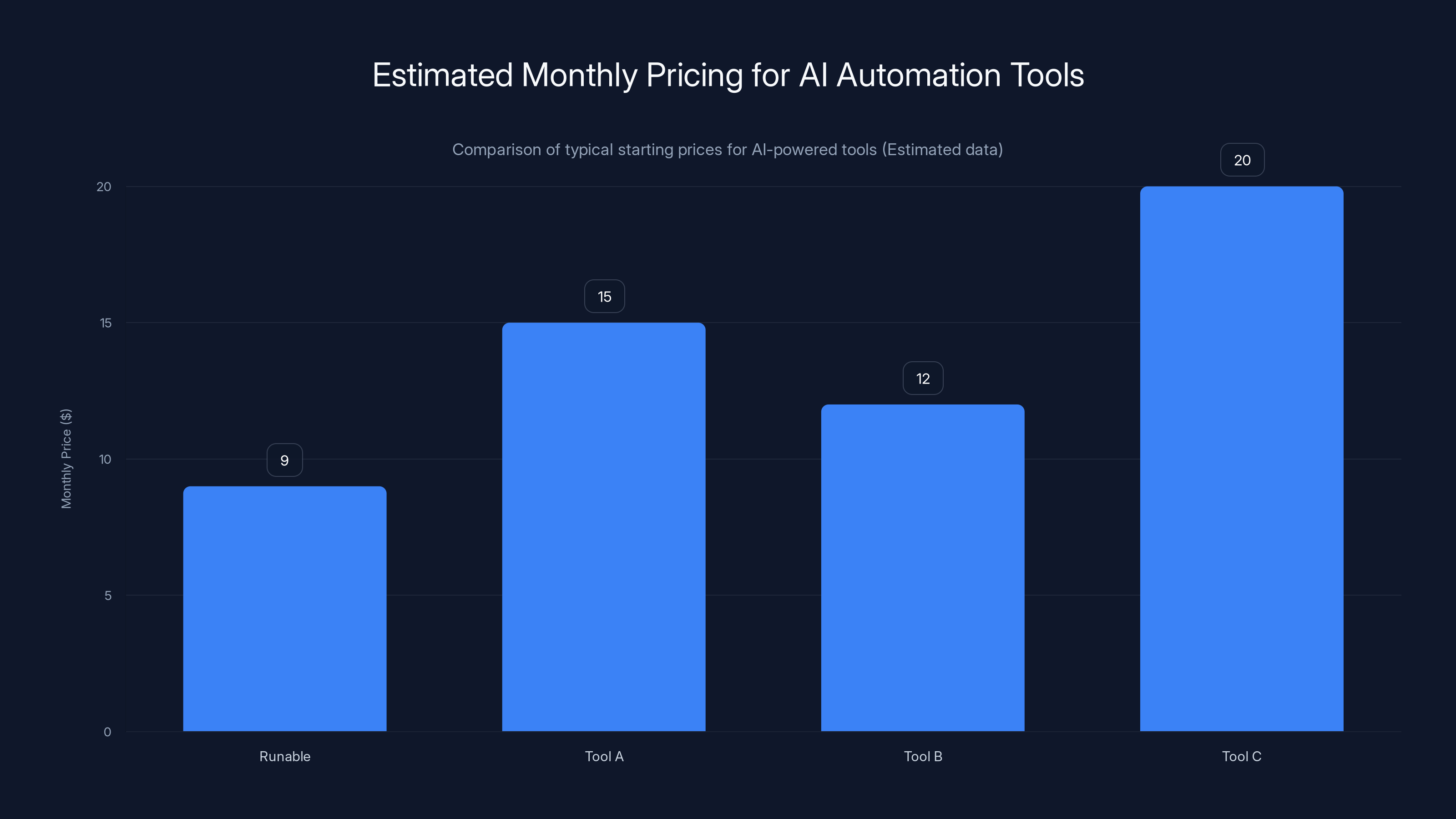 Estimated Monthly Pricing for AI Automation Tools

Comparison of typical starting prices for AI-powered tools (Estimated data)

Monthly Price ($)

20
15
10
5
0

9
15
12
20

Runable
Tool A
Tool B
Tool C